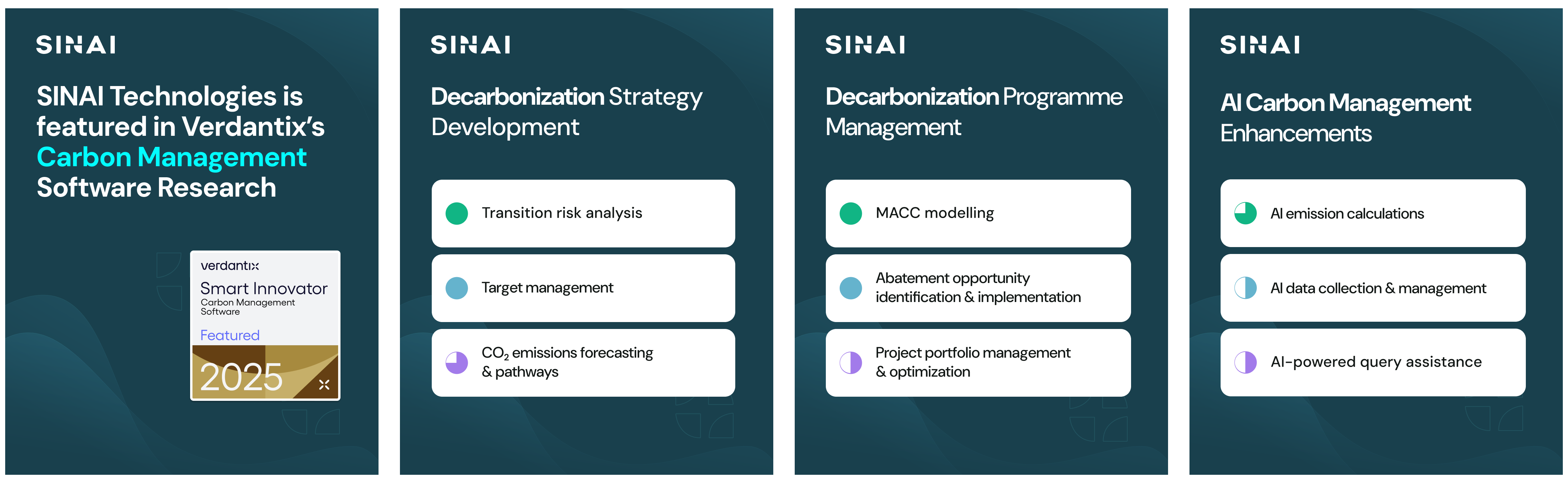 SINAI

SINAI Technologies is featured in Verdantix's Carbon Management Software Research

verdantix
Smart Innovator
Carbon Management Software
Featured
2025

SINAI

Decarbonization Strategy Development

Transition risk analysis

Target management

$CO_2$ emissions forecasting & pathways

SINAI

Decarbonization Programme Management

MACC modelling

Abatement opportunity identification & implementation

Project portfolio management & optimization

SINAI

AI Carbon Management Enhancements

AI emission calculations

AI data collection & management

AI-powered query assistance